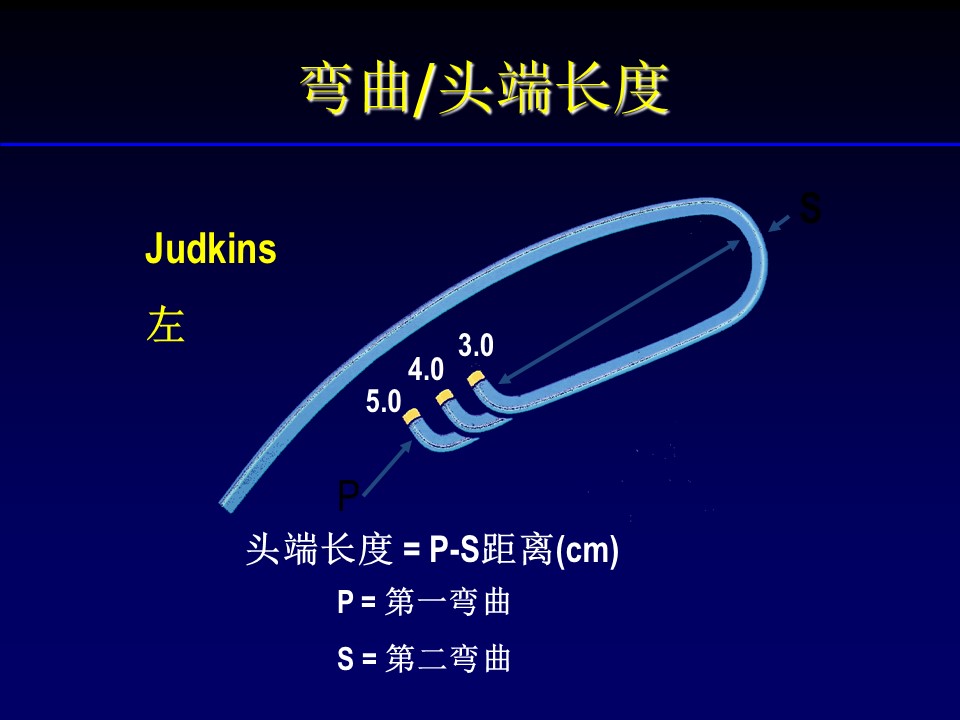 弯曲/头端长度

Judkins

左

S

3.0

4.0

5.0

P

头端长度 = P-S距离(cm)

P = 第一弯曲

S = 第二弯曲